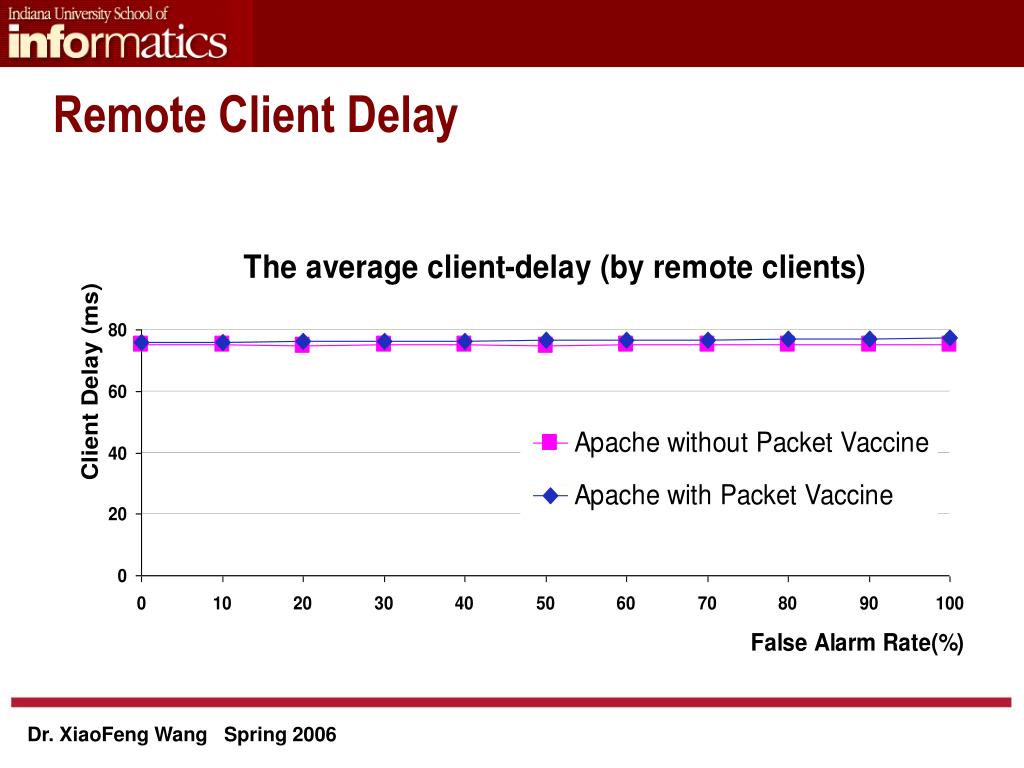 Indiana University School of
informatics

Remote Client Delay

The average client-delay (by remote clients)

Client Delay (ms)

80
60
40
20
0

Apache without Packet Vaccine
Apache with Packet Vaccine

0 10 20 30 40 50 60 70 80 90 100

False Alarm Rate(%)

Dr. XiaoFeng Wang Spring 2006